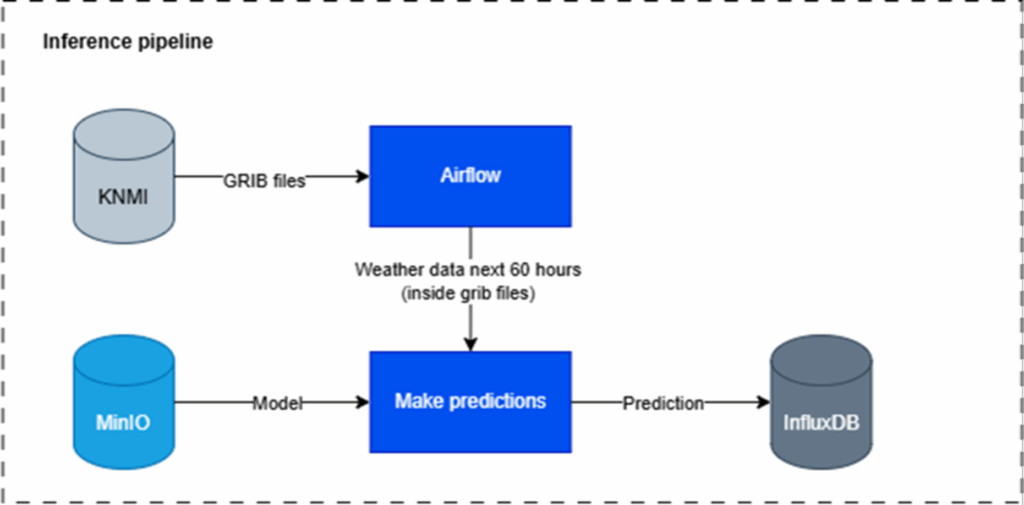 Inference pipeline

KNMI

GRIB files

Airflow

Weather data next 60 hours
(inside grib files)

MinIO

Model

Make predictions

Prediction

InfluxDB